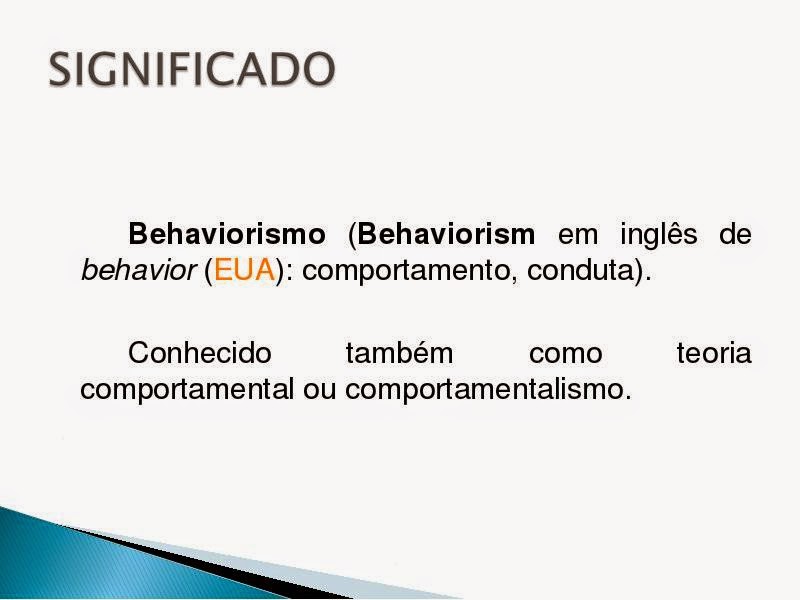 SIGNIFICADO

Behaviorismo (Behaviorism em inglês de behavior (EUA): comportamento, conduta).

Conhecido também como teoria comportamental ou comportamentalismo.